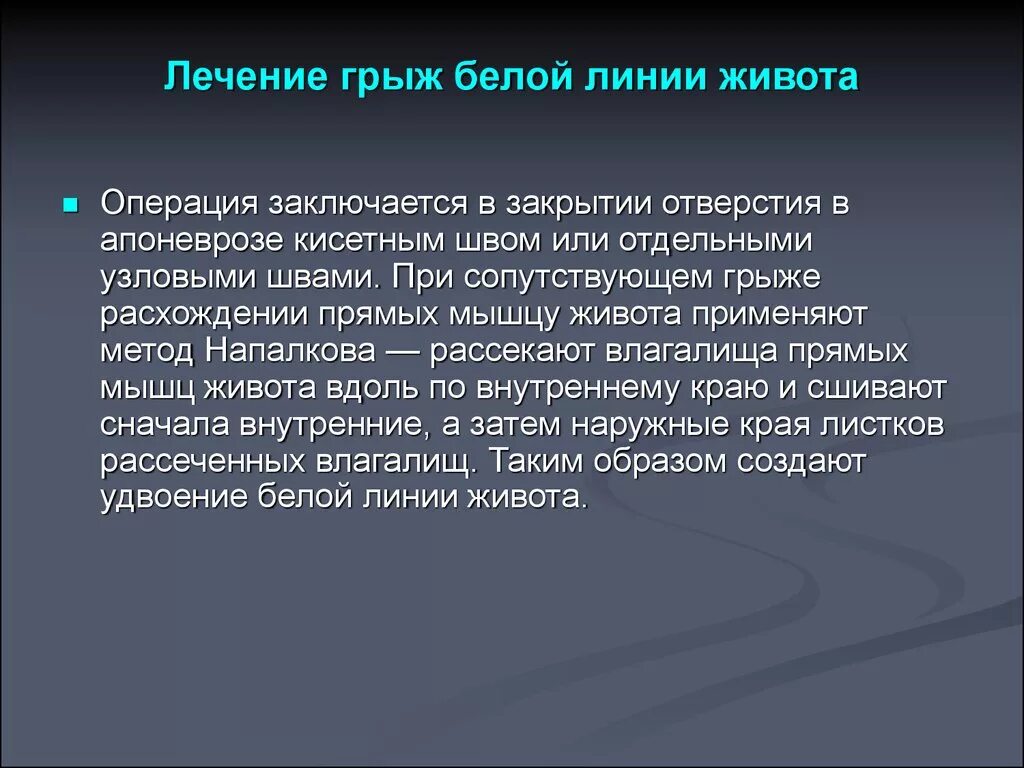 Лечение грыж белой линии живота

Операция заключается в закрытии отверстия в апоневрозе кисетным швом или отдельными узловыми швами. При сопутствующем грыже расхождении прямых мышцу живота применяют метод Напалкова — рассекают влагалища прямых мышц живота вдоль по внутреннему краю и сшивают сначала внутренние, а затем наружные края листков рассеченных влагалищ. Таким образом создают удвоение белой линии живота.